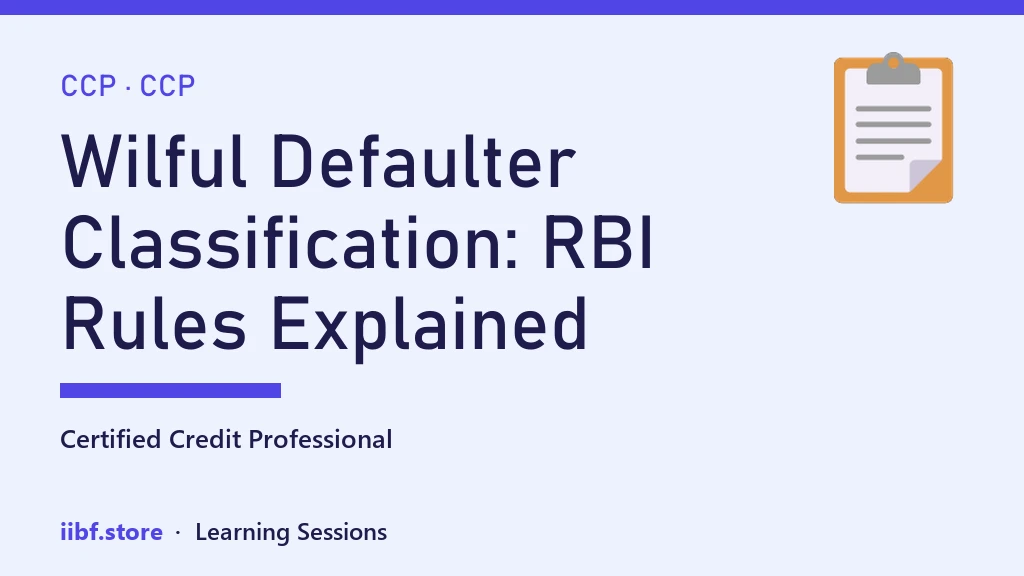 CCP · CCP

Wilful Defaulter Classification: RBI Rules Explained

Certified Credit Professional

iibf.store · Learning Sessions